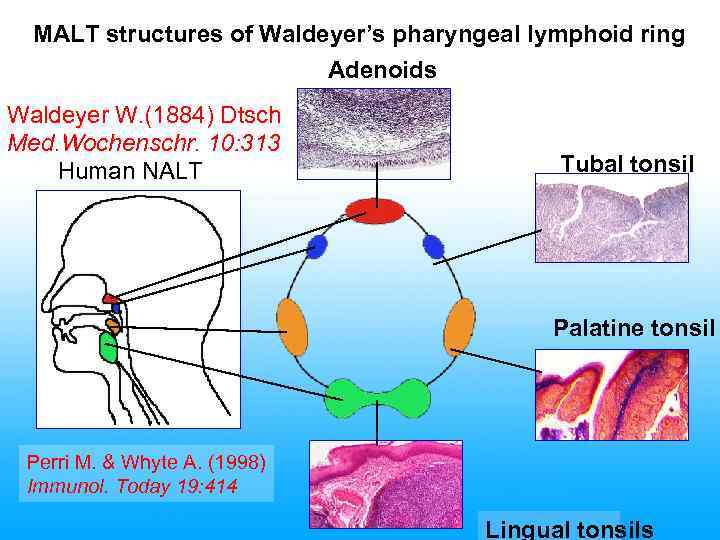 MALT structures of Waldeyer's pharyngeal lymphoid ring

Adenoids

Waldeyer W.(1884) Dtsch
Med.Wochenschr. 10:313
Human NALT

Tubal tonsil

Palatine tonsil

Perri M. & Whyte A. (1998)
Immunol. Today 19:414

Lingual tonsils